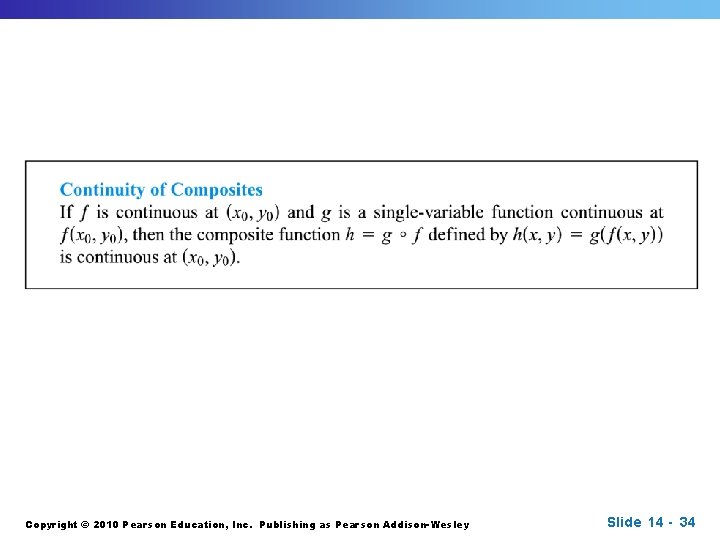 Continuity of Composites

If $f$ is continuous at $(x_0, y_0)$ and $g$ is a single-variable function continuous at $f(x_0, y_0)$, then the composite function $h = g \circ f$ defined by $h(x, y) = g(f(x, y))$ is continuous at $(x_0, y_0)$.

Copyright © 2010 Pearson Education, Inc. Publishing as Pearson Addison-Wesley

Slide 14 - 34